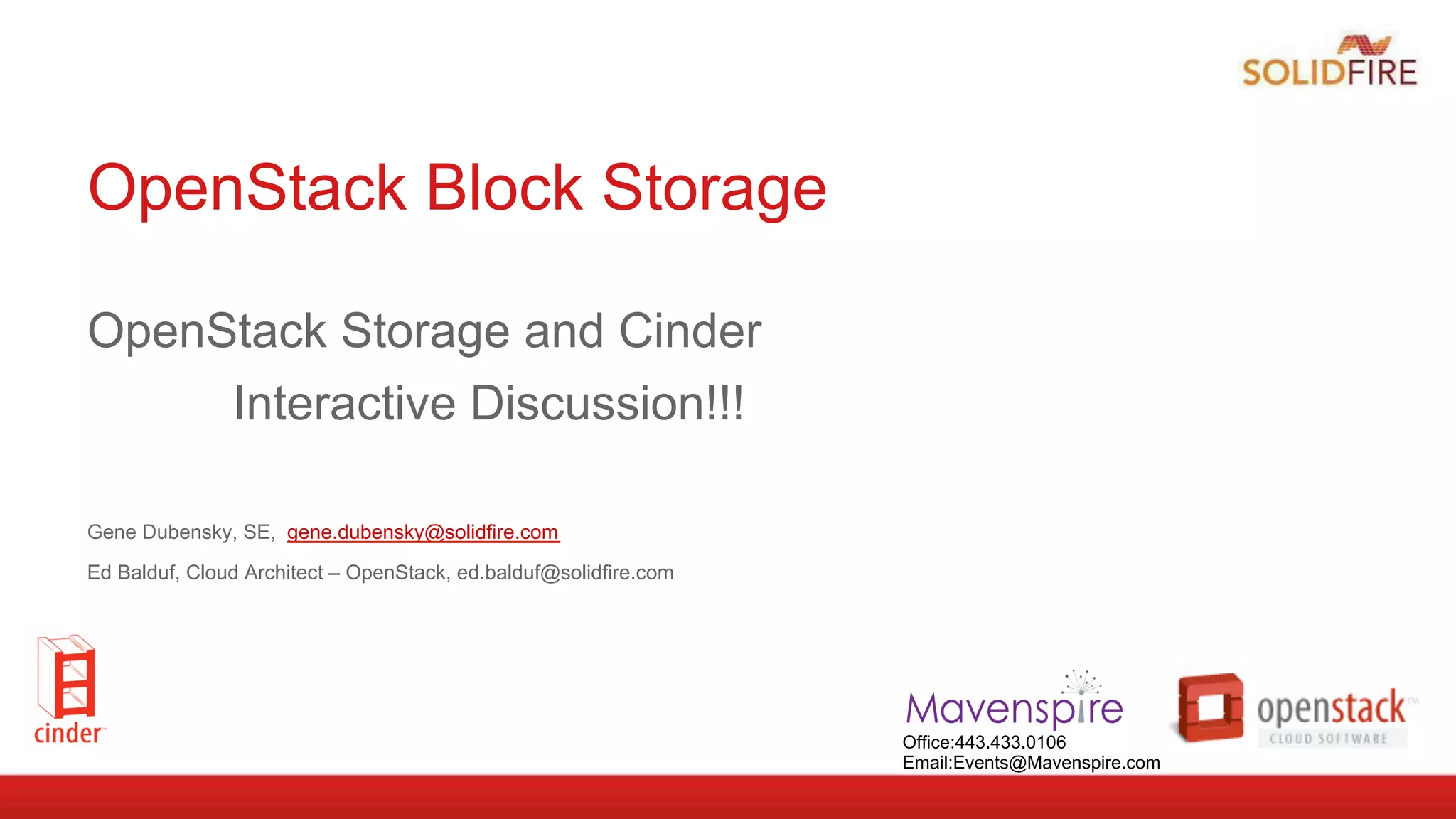 SOLIDFIRE

OpenStack Block Storage

OpenStack Storage and Cinder

Interactive Discussion!!!

Gene Dubensky, SE, gene.dubensky@solidfire.com

Ed Balduf, Cloud Architect – OpenStack, ed.balduf@solidfire.com

cinder

Mavenspire
Office:443.433.0106
Email:Events@Mavenspire.com

openstack
CLOUD SOFTWARE